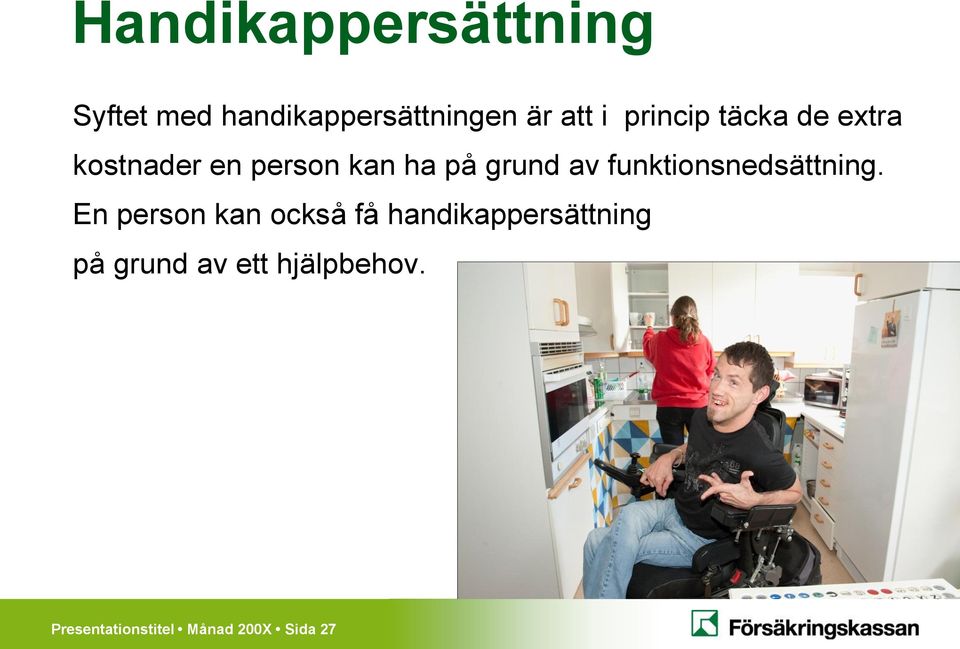 Handikappersättning

Syftet med handikappersättningen är att i princip täcka de extra kostnader en person kan ha på grund av funktionsnedsättning. En person kan också få handikappersättning på grund av ett hjälpbehov.

Presentationstitel • Månad 200X • Sida 27

Försäkringskassan